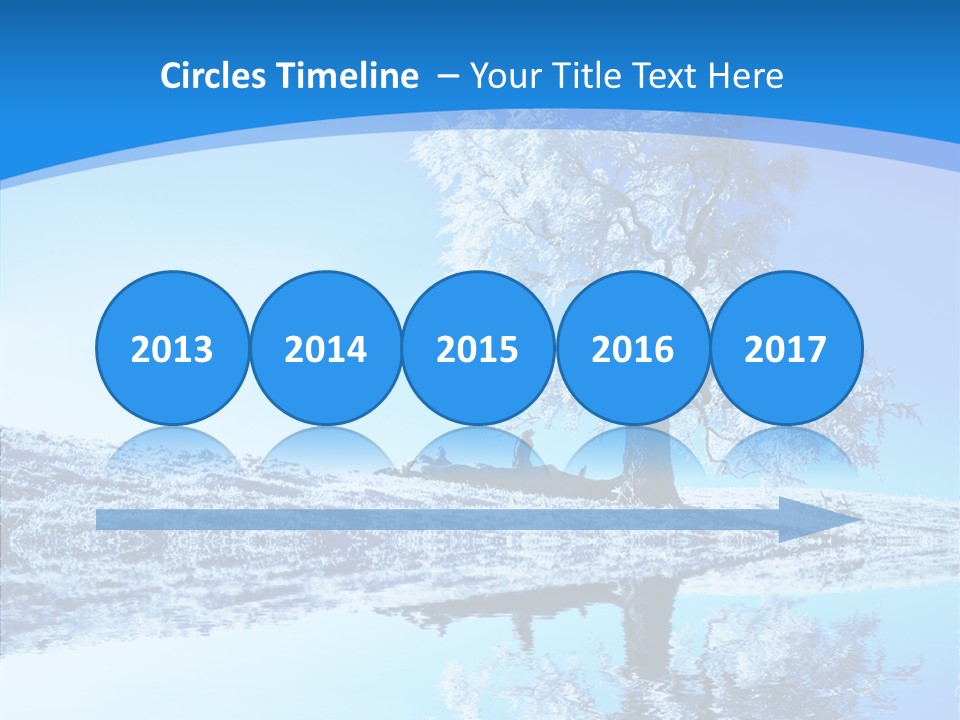 Circles Timeline – Your Title Text Here

2013

2014

2015

2016

2017